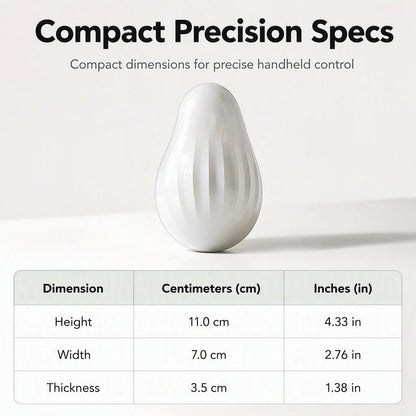 Compact Precision Specs

Compact dimensions for precise handheld control

| Dimension | Centimeters (cm) | Inches (in) |
|---|---|---|
| Height | 11.0 cm | 4.33 in |
| Width | 7.0 cm | 2.76 in |
| Thickness | 3.5 cm | 1.38 in |